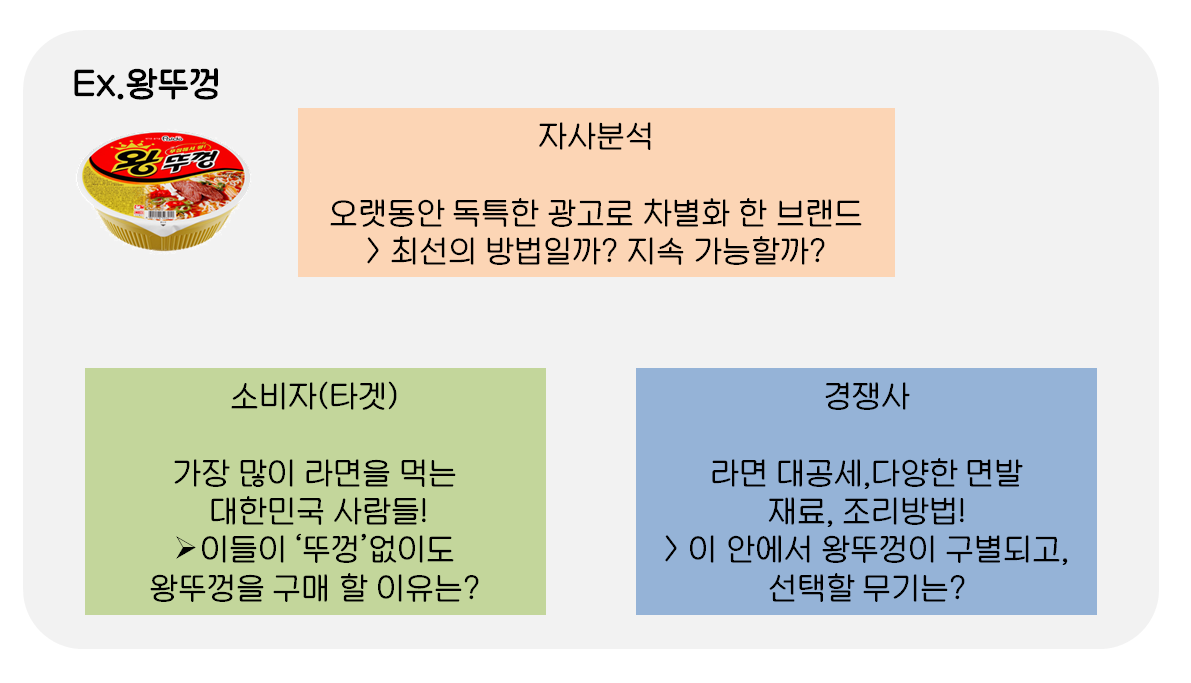 Ex.왕뚜껑

왕뚜껑

자사분석

오랫동안 독특한 광고로 차별화 한 브랜드
> 최선의 방법일까? 지속 가능할까?

소비자(타겟)

가장 많이 라면을 먹는
대한민국 사람들!
➢이들이 ‘뚜껑’없이도
왕뚜껑을 구매 할 이유는?

경쟁사

라면 대공세,다양한 면발
재료, 조리방법!
> 이 안에서 왕뚜껑이 구별되고,
선택할 무기는?